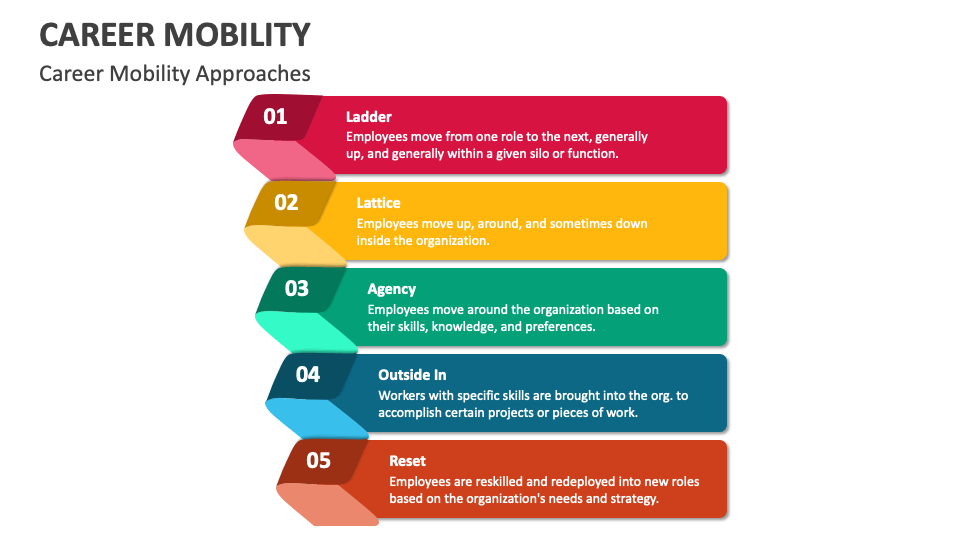 CAREER MOBILITY

Career Mobility Approaches

01

Ladder

Employees move from one role to the next, generally up, and generally within a given silo or function.

02

Lattice

Employees move up, around, and sometimes down inside the organization.

03

Agency

Employees move around the organization based on their skills, knowledge, and preferences.

04

Outside In

Workers with specific skills are brought into the org. to accomplish certain projects or pieces of work.

05

Reset

Employees are reskilled and redeployed into new roles based on the organization's needs and strategy.